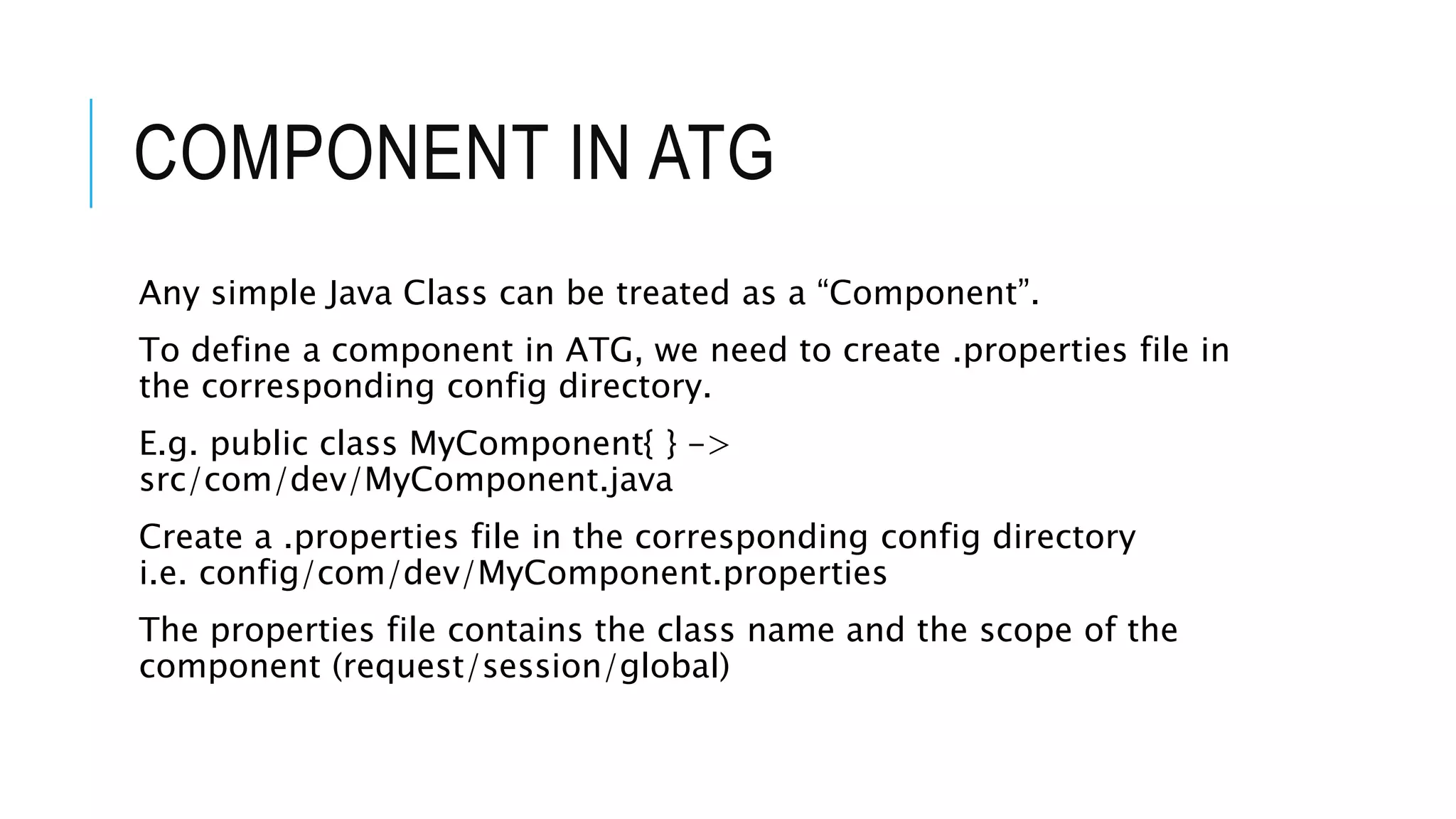 COMPONENT IN ATG

Any simple Java Class can be treated as a “Component”.

To define a component in ATG, we need to create .properties file in the corresponding config directory.

E.g. public class MyComponent{ } -> src/com/dev/MyComponent.java

Create a .properties file in the corresponding config directory i.e. config/com/dev/MyComponent.properties

The properties file contains the class name and the scope of the component (request/session/global)